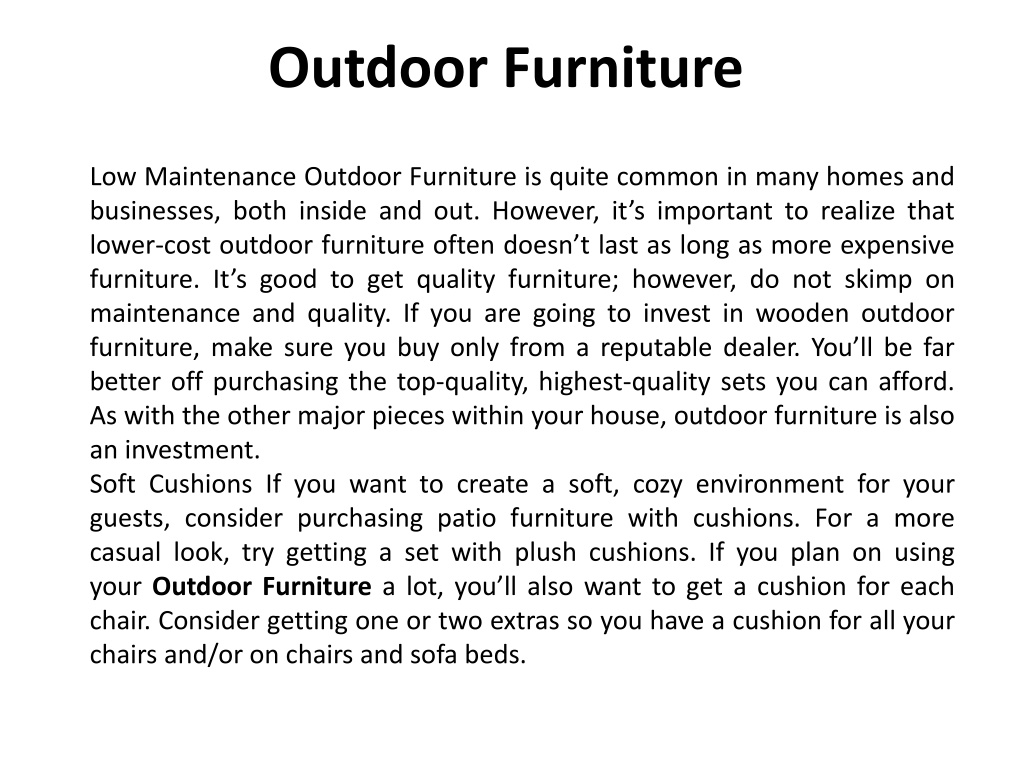 Outdoor Furniture

Low Maintenance Outdoor Furniture is quite common in many homes and businesses, both inside and out. However, it’s important to realize that lower-cost outdoor furniture often doesn’t last as long as more expensive furniture. It’s good to get quality furniture; however, do not skimp on maintenance and quality. If you are going to invest in wooden outdoor furniture, make sure you buy only from a reputable dealer. You’ll be far better off purchasing the top-quality, highest-quality sets you can afford. As with the other major pieces within your house, outdoor furniture is also an investment.
Soft Cushions If you want to create a soft, cozy environment for your guests, consider purchasing patio furniture with cushions. For a more casual look, try getting a set with plush cushions. If you plan on using your Outdoor Furniture a lot, you’ll also want to get a cushion for each chair. Consider getting one or two extras so you have a cushion for all your chairs and/or on chairs and sofa beds.